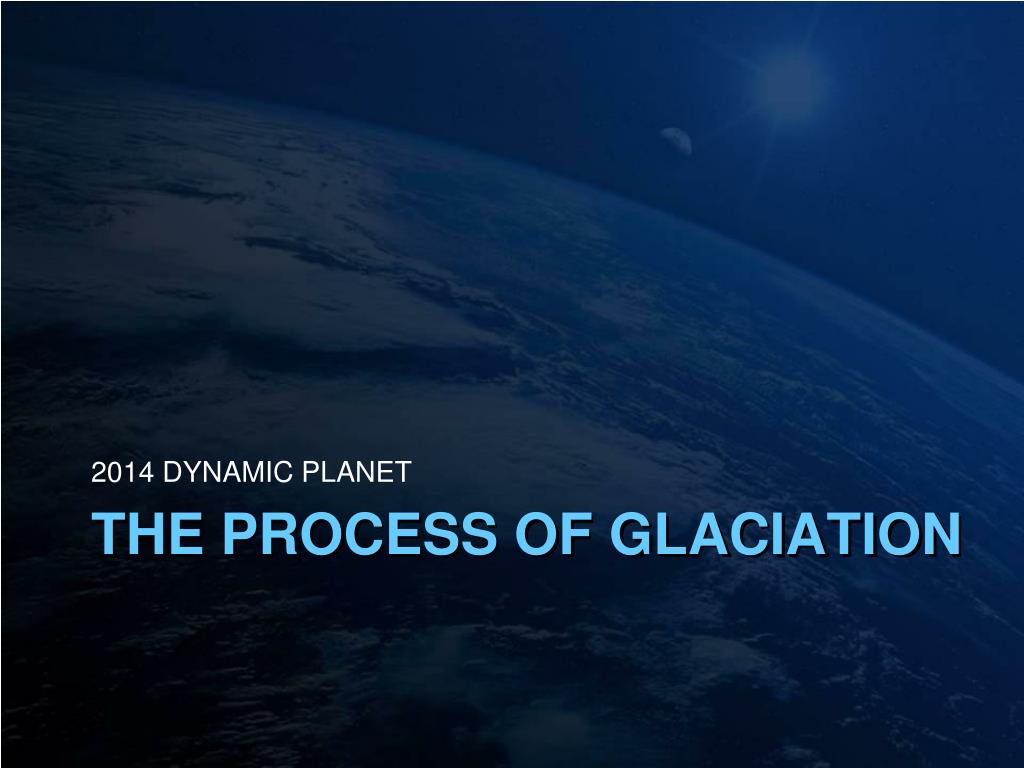 2014 DYNAMIC PLANET

THE PROCESS OF GLACIATION